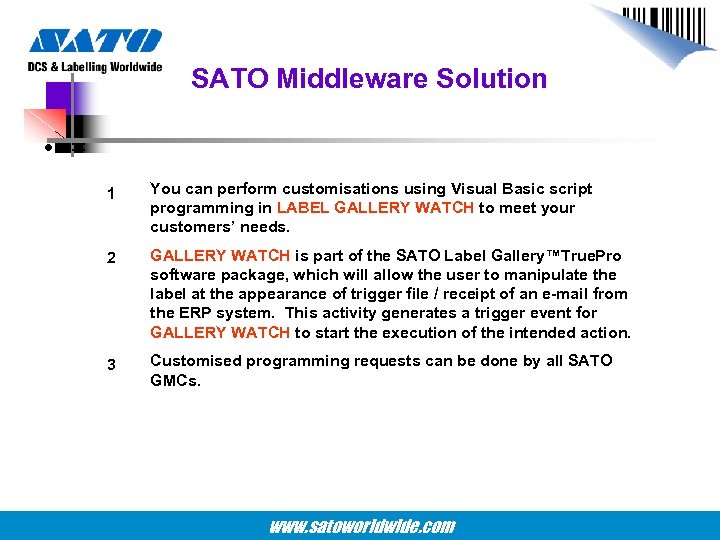 SATO
DCS & Labelling Worldwide

SATO Middleware Solution

1 You can perform customisations using Visual Basic script programming in LABEL GALLERY WATCH to meet your customers' needs.

2 GALLERY WATCH is part of the SATO Label Gallery™TruePro software package, which will allow the user to manipulate the label at the appearance of trigger file / receipt of an e-mail from the ERP system. This activity generates a trigger event for GALLERY WATCH to start the execution of the intended action.

3 Customised programming requests can be done by all SATO GMCs.

www.satoworldwide.com